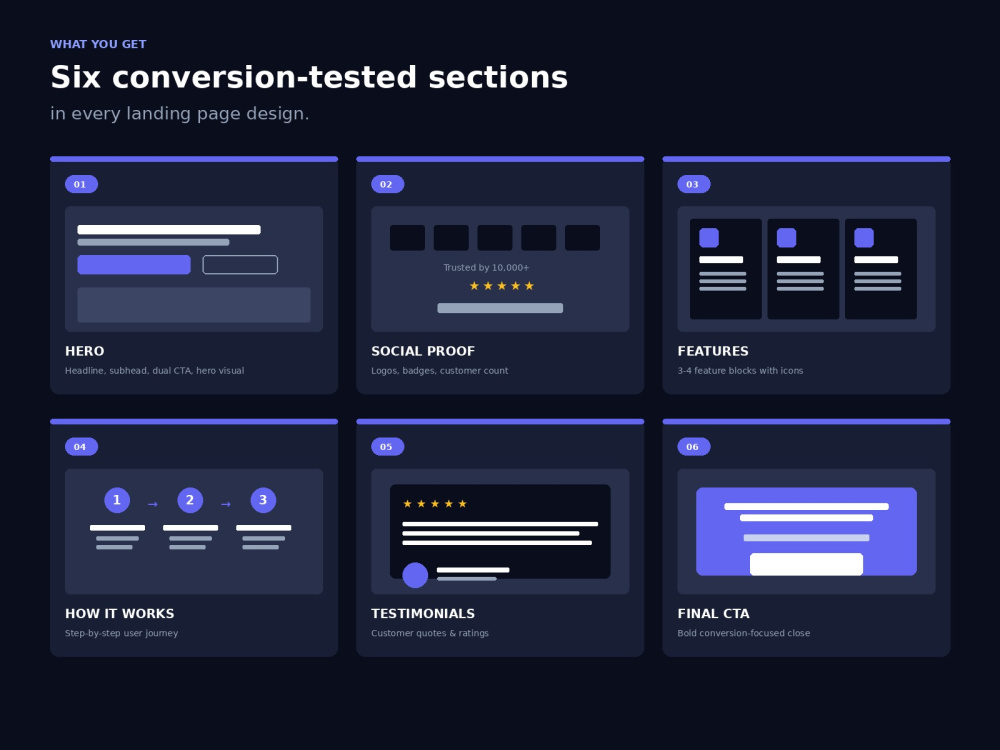 WHAT YOU GET

Six conversion-tested sections

in every landing page design.

01

HERO

Headline, subhead, dual CTA, hero visual

02

Trusted by 10,000+

★★★★★

SOCIAL PROOF

Logos, badges, customer count

03

FEATURES

3-4 feature blocks with icons

04

1 → 2 → 3

HOW IT WORKS

Step-by-step user journey

05

★★★★★

TESTIMONIALS

Customer quotes & ratings

06

FINAL CTA

Bold conversion-focused close